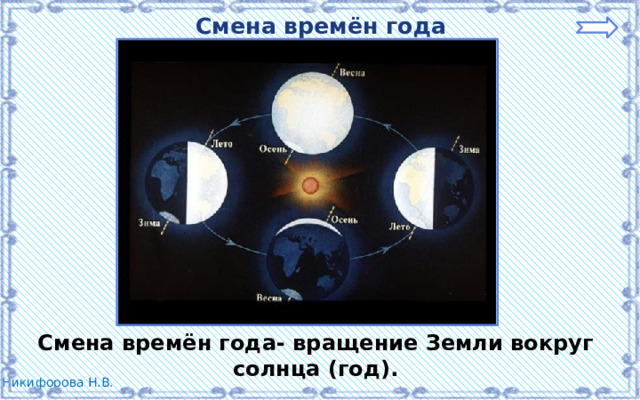 Смена времён года

Весна

Лето

Осень

Зима

Зима

Осень

Лето

Весна

Смена времён года- вращение Земли вокруг солнца (год).

Никифорова Н.В.